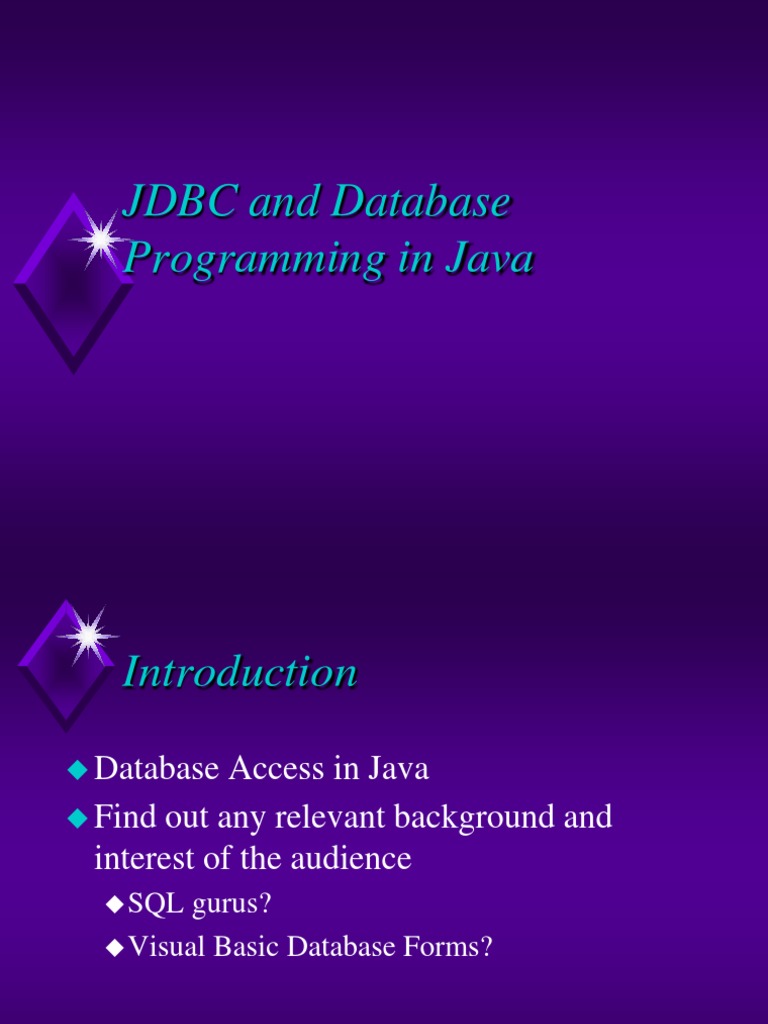 JDBC and Database Programming in Java

Introduction

Database Access in Java

Find out any relevant background and interest of the audience

SQL gurus?

Visual Basic Database Forms?